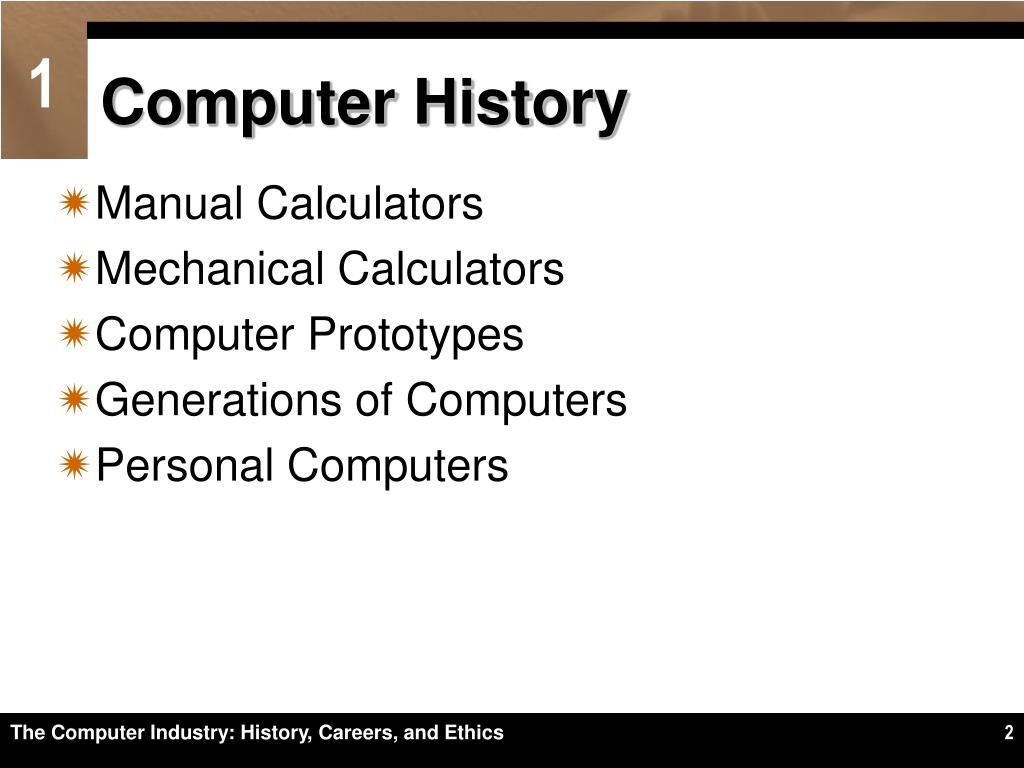 1

Computer History

Manual Calculators
Mechanical Calculators
Computer Prototypes
Generations of Computers
Personal Computers

The Computer Industry: History, Careers, and Ethics

2